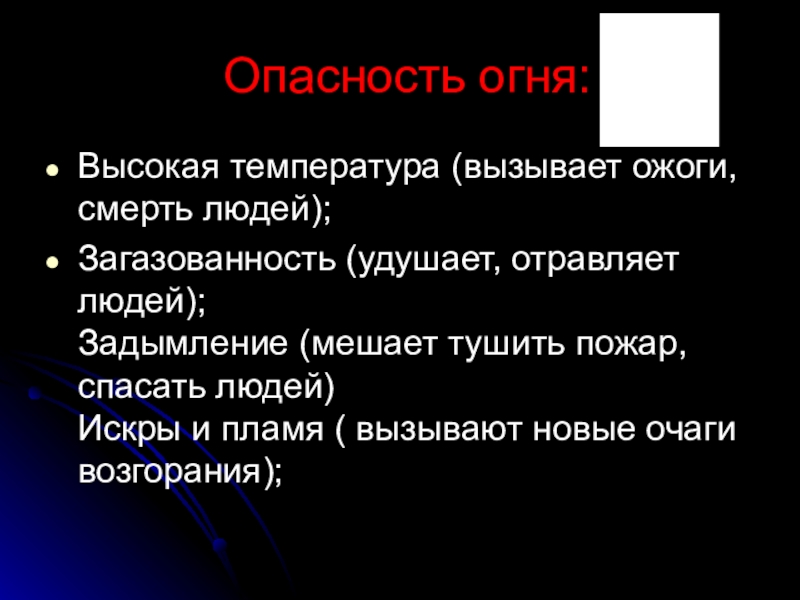 Опасность огня:

- Высокая температура (вызывает ожоги, смерть людей);
- Загазованность (удушает, отравляет людей);
Задымление (мешает тушить пожар, спасать людей)
Искры и пламя ( вызывают новые очаги возгорания);